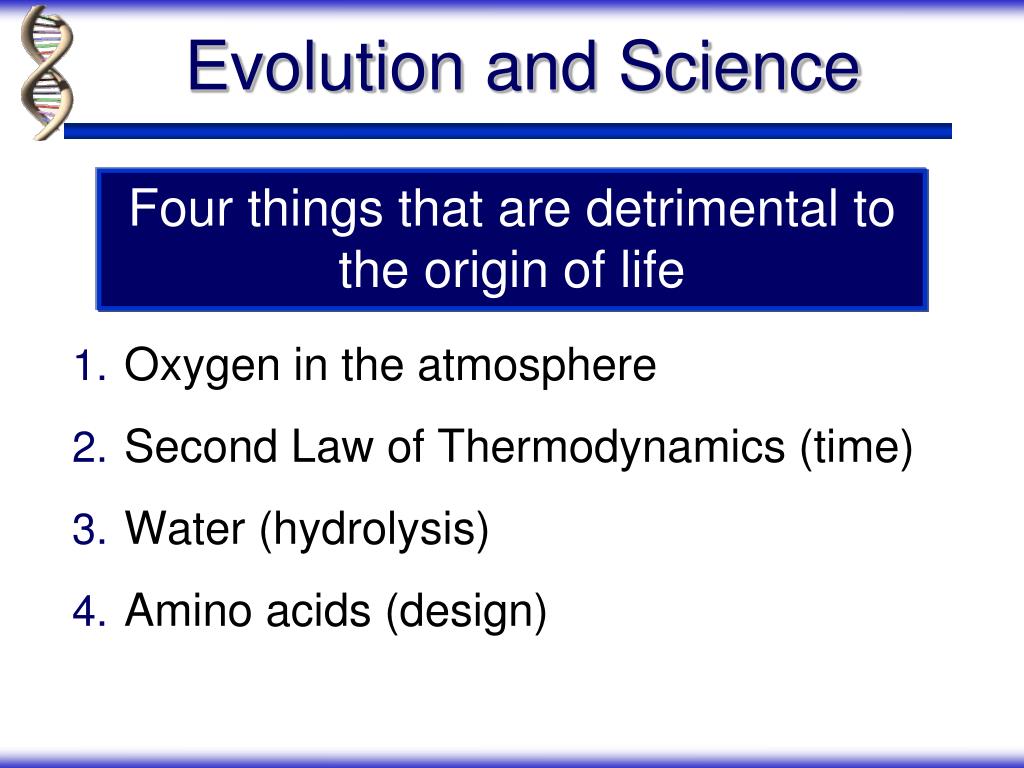 Evolution and Science

Four things that are detrimental to the origin of life

1. Oxygen in the atmosphere
2. Second Law of Thermodynamics (time)
3. Water (hydrolysis)
4. Amino acids (design)